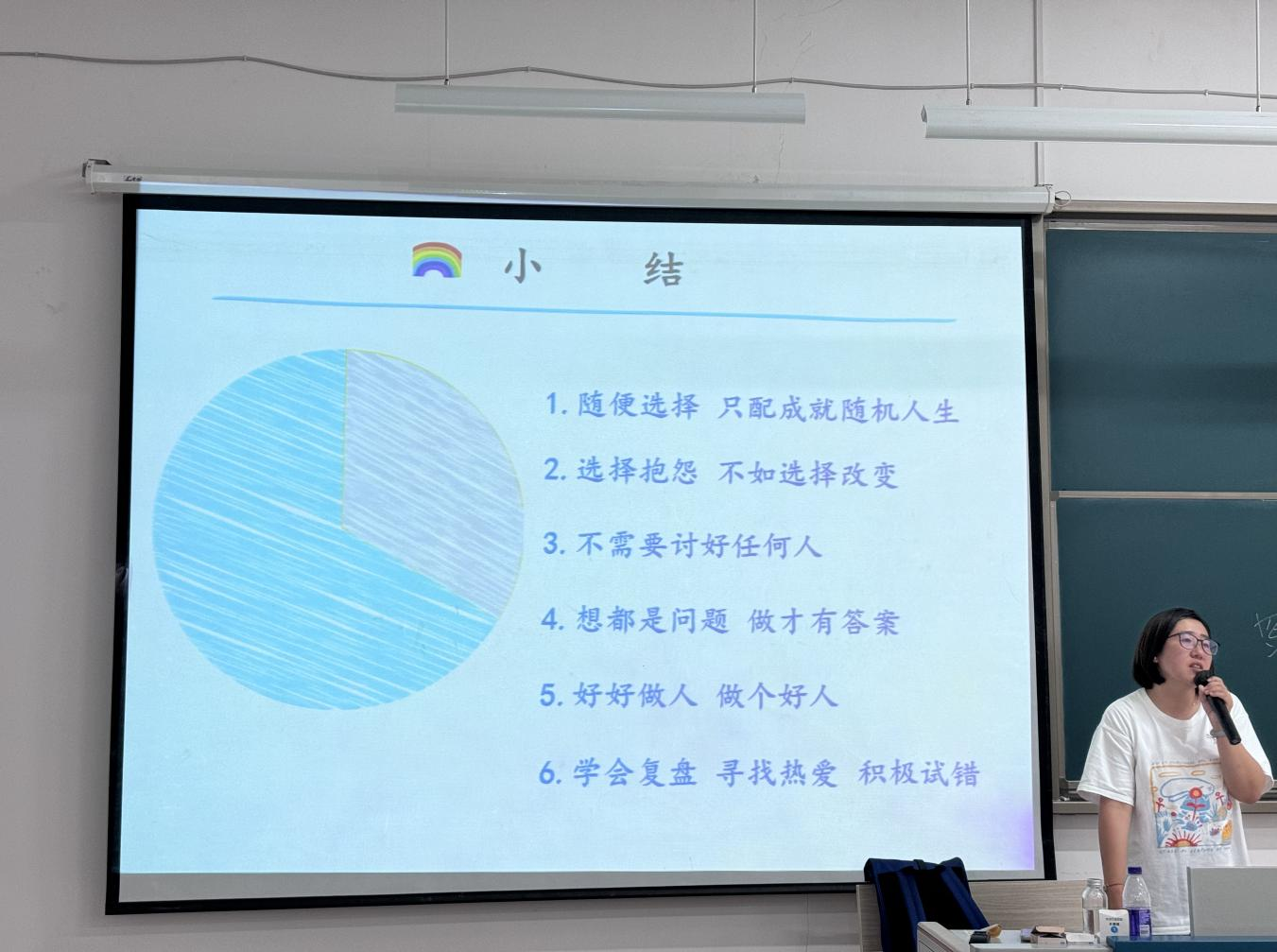 小　结

1. 随便选择 只配成就随机人生

2. 选择抱怨 不如选择改变

3. 不需要讨好任何人

4. 想都是问题 做才有答案

5. 好好做人 做个好人

6. 学会复盘 寻找热爱 积极试错